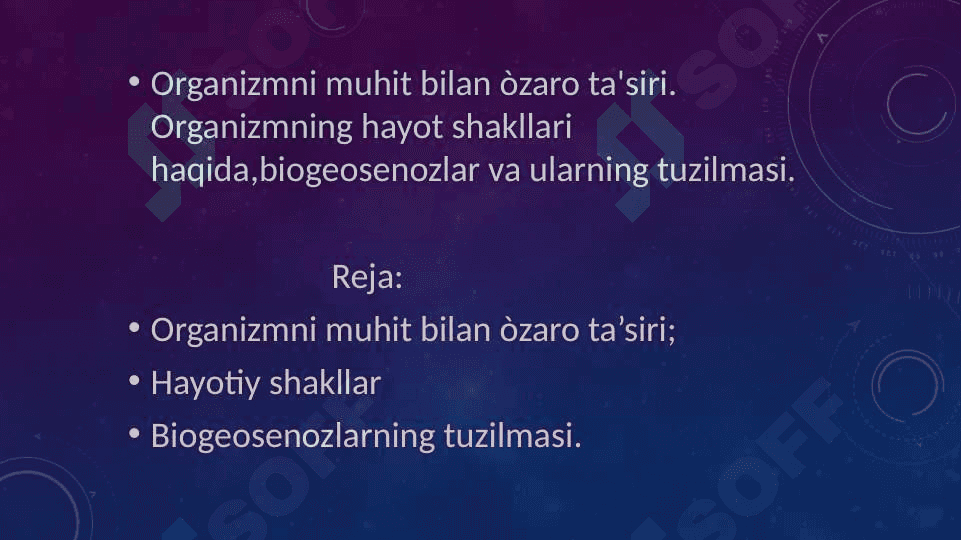 • Organizmni muhit bilan òzaro ta'siri. Organizmning hayot shakllari haqida,biogeosenozlar va ularning tuzilmasi.

Reja:

• Organizmni muhit bilan òzaro ta’siri;
• Hayotiy shakllar
• Biogeosenozlarning tuzilmasi.

SOFF SOFF SOFF